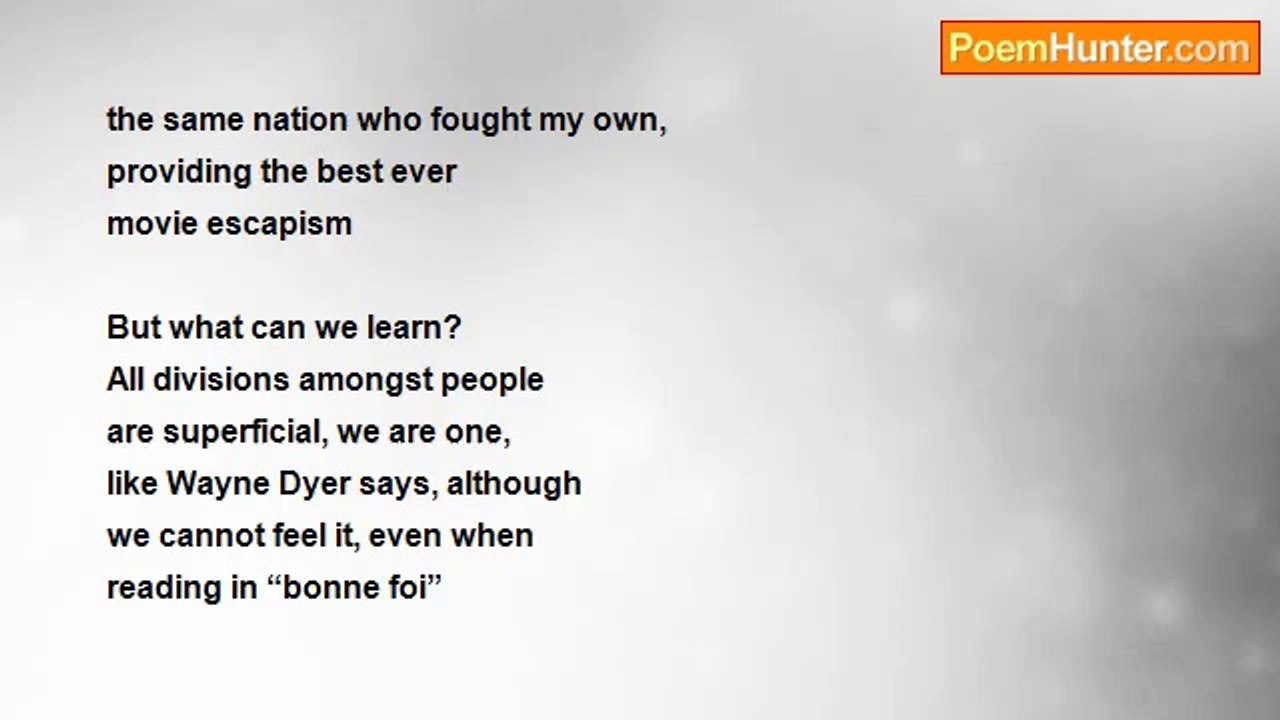 PoemHunter.com

the same nation who fought my own,
providing the best ever
movie escapism

But what can we learn?
All divisions amongst people
are superficial, we are one,
like Wayne Dyer says, although
we cannot feel it, even when
reading in “bonne foi”